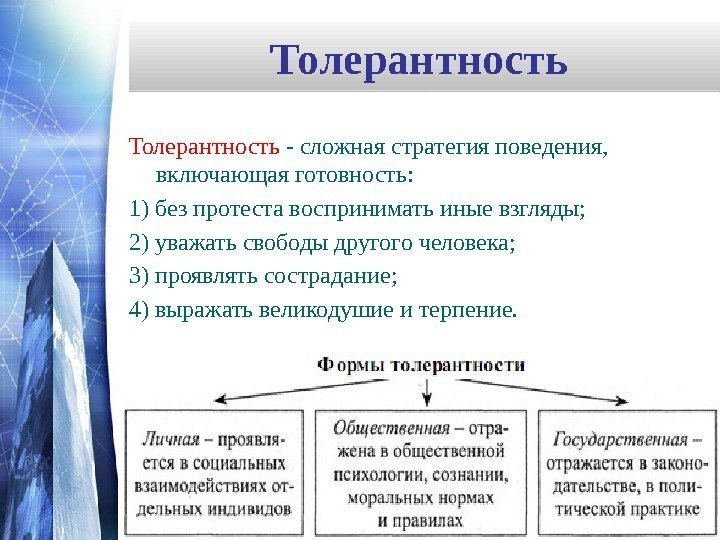 Толерантность

Толерантность - сложная стратегия поведения, включающая готовность:

1) без протеста воспринимать иные взгляды;

2) уважать свободы другого человека;

3) проявлять сострадание;

4) выражать великодушие и терпение.

Формы толерантности

Личная – проявляется в социальных взаимодействиях отдельных индивидов

Общественная – отражена в общественной психологии, сознании, моральных нормах и правилах

Государственная – отражается в законодательстве, в политической практике